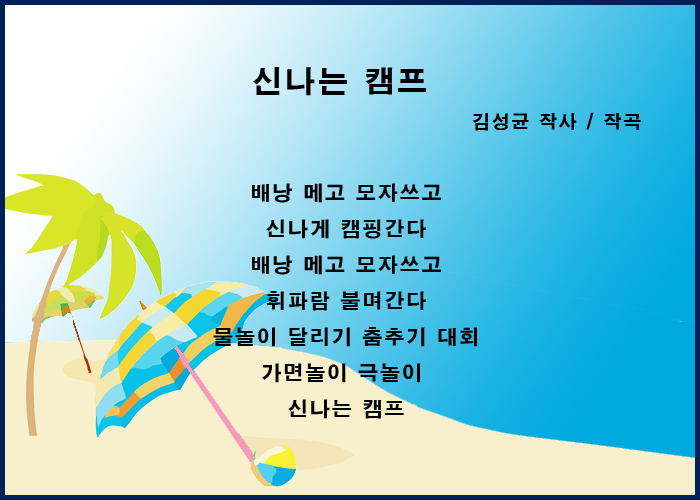 신나는 캠프

김성균 작사 / 작곡

배낭 메고 모자쓰고
신나게 캠핑간다
배낭 메고 모자쓰고
휘파람 불며간다
물놀이 달리기 춤추기 대회
가면놀이 극놀이
신나는 캠프